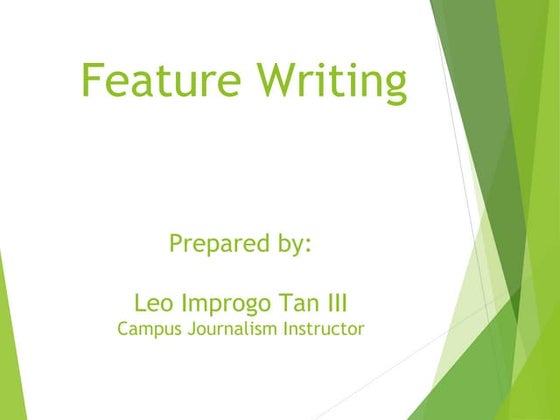 Feature Writing

Prepared by:

Leo Improgo Tan III
Campus Journalism Instructor